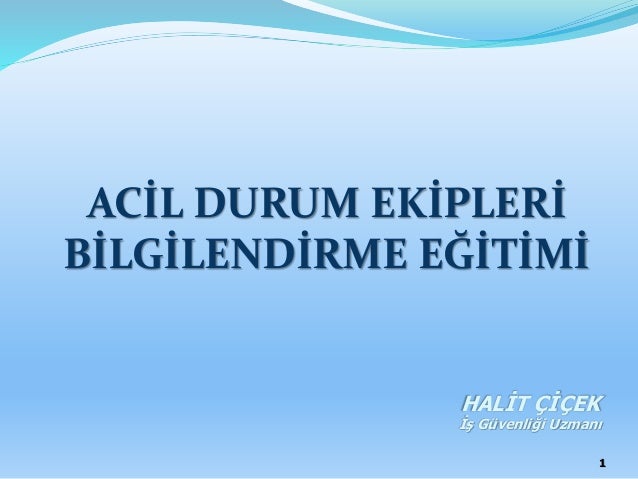 ACİL DURUM EKİPLERİ BİLGİLENDİRME EĞİTİMİ

HALİT ÇİÇEK
İş Güvenliği Uzmanı

1